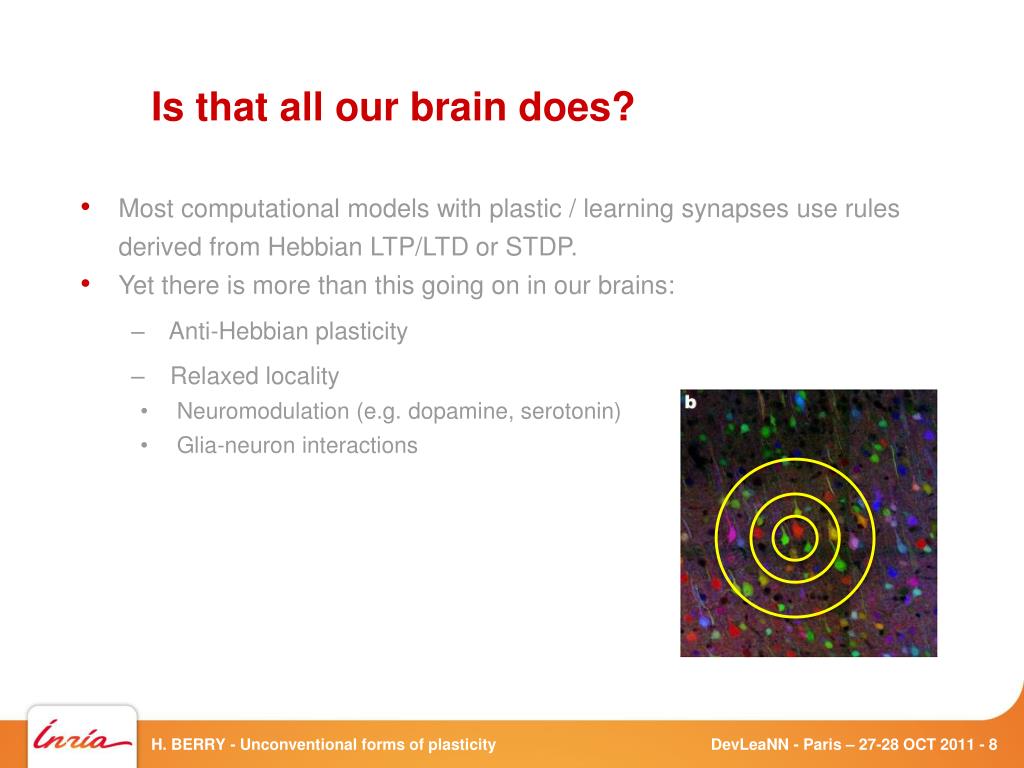 Is that all our brain does?

• Most computational models with plastic / learning synapses use rules derived from Hebbian LTP/LTD or STDP.
• Yet there is more than this going on in our brains:
– Anti-Hebbian plasticity
– Relaxed locality
• Neuromodulation (e.g. dopamine, serotonin)
• Glia-neuron interactions

b

Inria

H. BERRY - Unconventional forms of plasticity

DevLeaNN - Paris – 27-28 OCT 2011 - 8